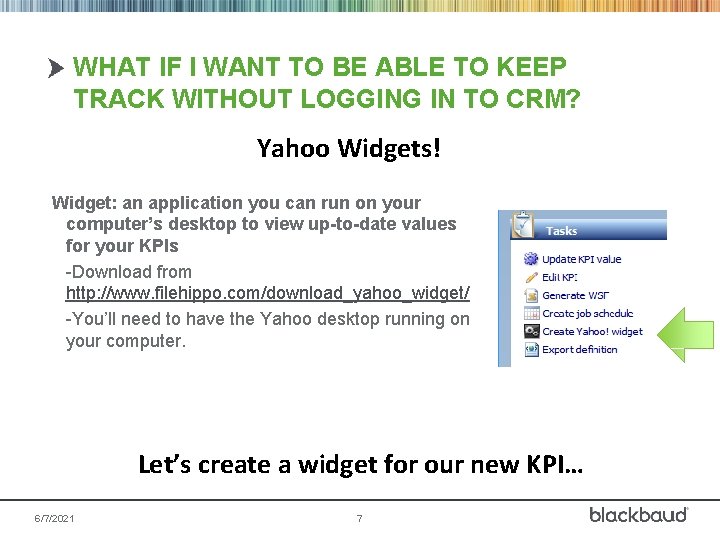 WHAT IF I WANT TO BE ABLE TO KEEP TRACK WITHOUT LOGGING IN TO CRM?

Yahoo Widgets!

Widget: an application you can run on your computer's desktop to view up-to-date values for your KPIs

-Download from http://www.filehippo.com/download_yahoo_widget/

-You'll need to have the Yahoo desktop running on your computer.

Tasks

Update KPI value

Edit KPI

Generate WSF

Create job schedule

Create Yahoo! widget

Export definition

Let's create a widget for our new KPI…

6/7/2021

7

blackbaud